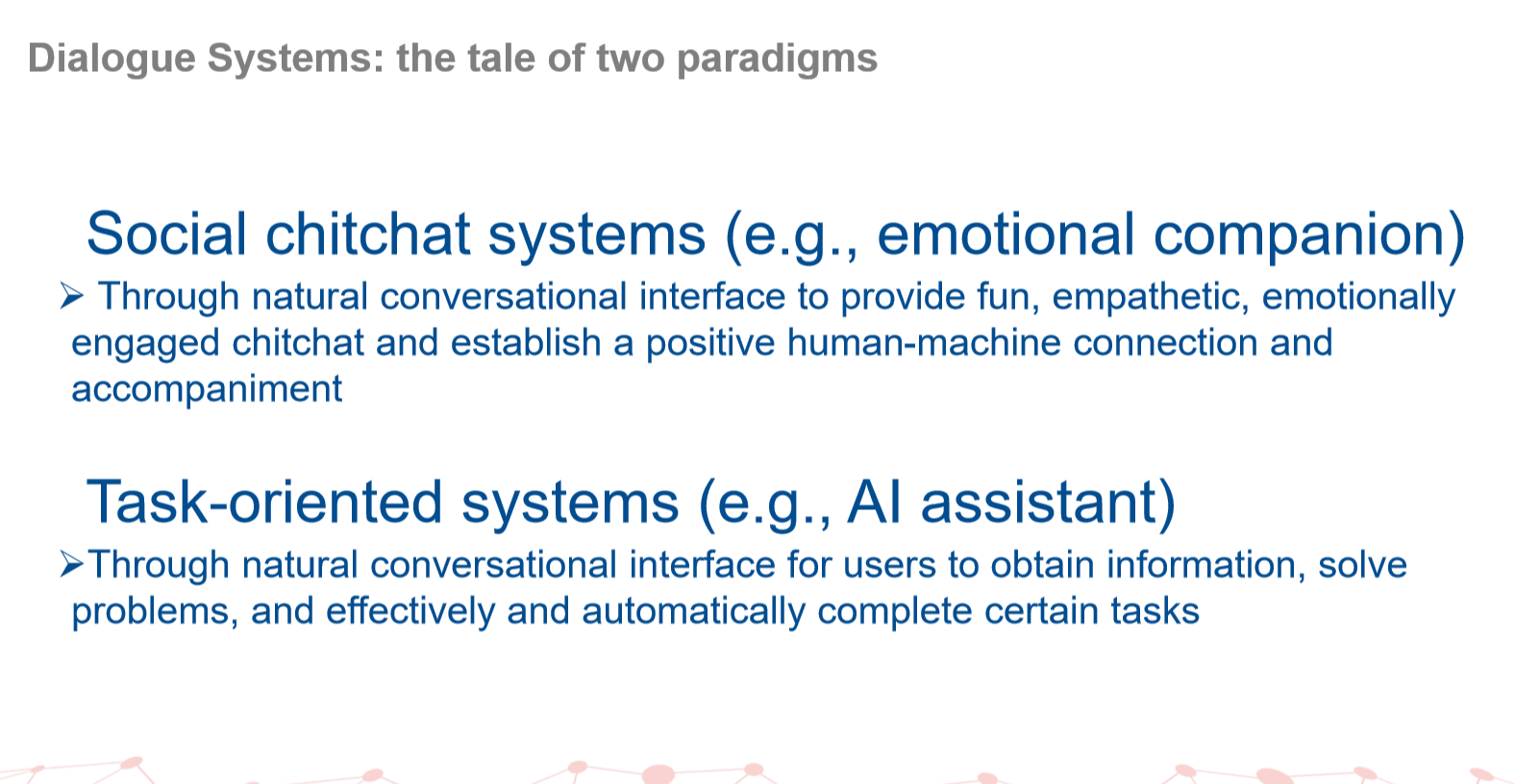 Dialogue Systems: the tale of two paradigms

Social chitchat systems (e.g., emotional companion)

➢ Through natural conversational interface to provide fun, empathetic, emotionally engaged chitchat and establish a positive human-machine connection and accompaniment

Task-oriented systems (e.g., AI assistant)

➢Through natural conversational interface for users to obtain information, solve problems, and effectively and automatically complete certain tasks